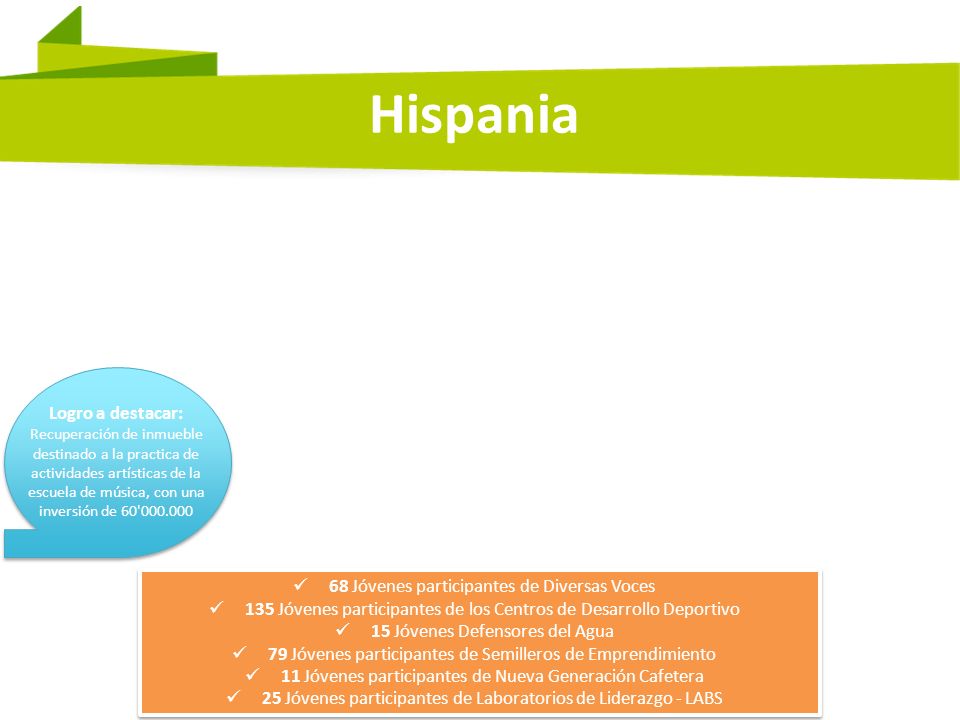 Hispania

Logro a destacar:
Recuperación de inmueble destinado a la practica de actividades artísticas de la escuela de música, con una inversión de 60'000.000

✓ 68 Jóvenes participantes de Diversas Voces
✓ 135 Jóvenes participantes de los Centros de Desarrollo Deportivo
✓ 15 Jóvenes Defensores del Agua
✓ 79 Jóvenes participantes de Semilleros de Emprendimiento
✓ 11 Jóvenes participantes de Nueva Generación Cafetera
✓ 25 Jóvenes participantes de Laboratorios de Liderazgo - LABS